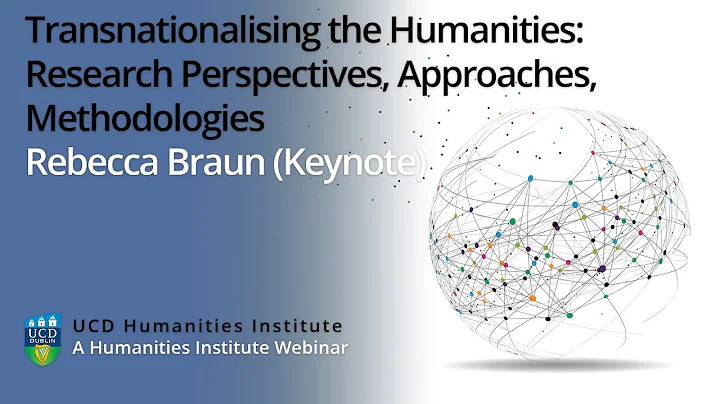 Transnationalising the Humanities: Research Perspectives, Approaches, Methodologies
Rebecca Braun (Keynote)

UCD DUBLIN
UCD Humanities Institute
A Humanities Institute Webinar